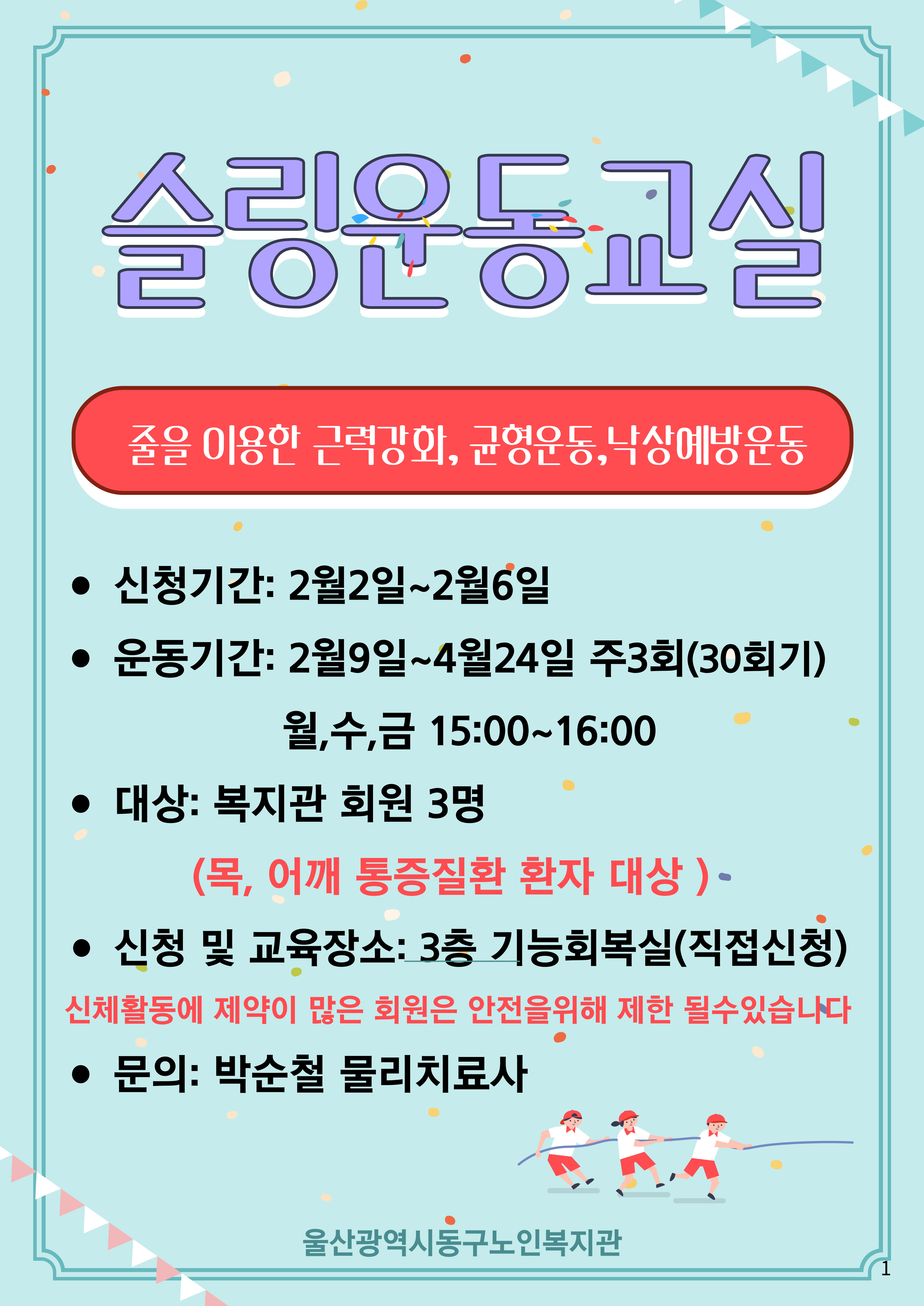 슬링운동교실

줄을 이용한 근력강화, 균형운동,낙상예방운동

• 신청기간: 2월2일~2월6일

• 운동기간: 2월9일~4월24일 주3회(30회기)

월,수,금 15:00~16:00

• 대상: 복지관 회원 3명

(목, 어깨 통증질환 환자 대상 )

• 신청 및 교육장소: 3층 기능회복실(직접신청)

신체활동에 제약이 많은 회원은 안전을위해 제한 될수있습니다

• 문의: 박순철 물리치료사

울산광역시동구노인복지관

1